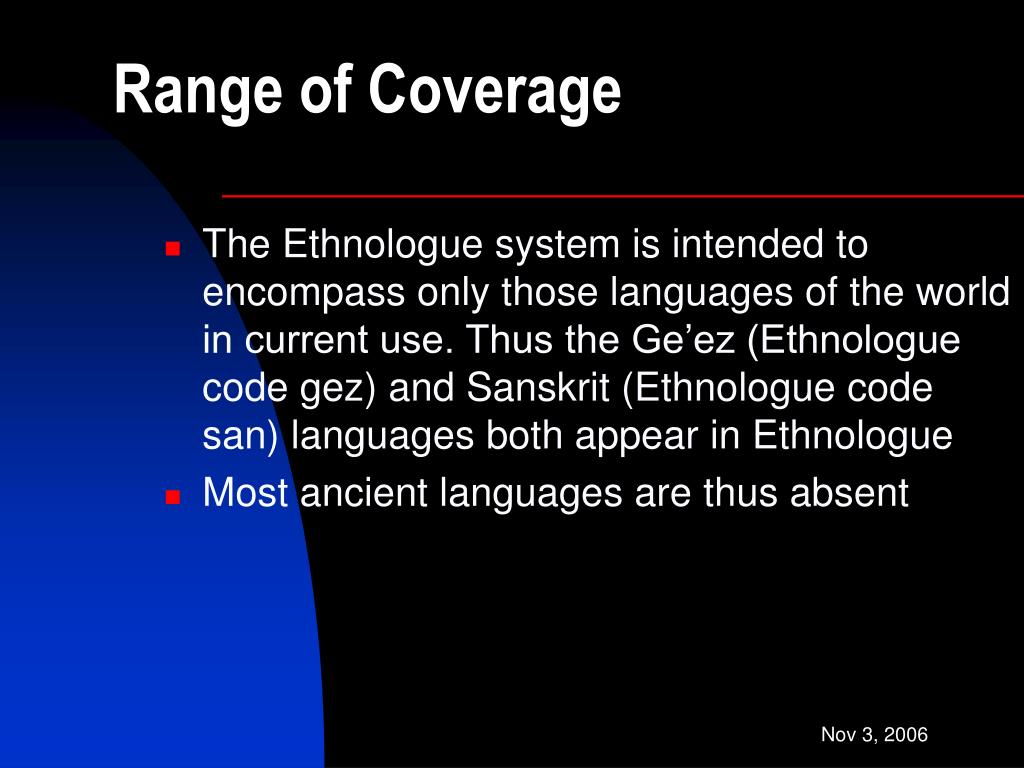 Range of Coverage

The Ethnologue system is intended to encompass only those languages of the world in current use. Thus the Ge’ez (Ethnologue code gez) and Sanskrit (Ethnologue code san) languages both appear in Ethnologue

Most ancient languages are thus absent

Nov 3, 2006